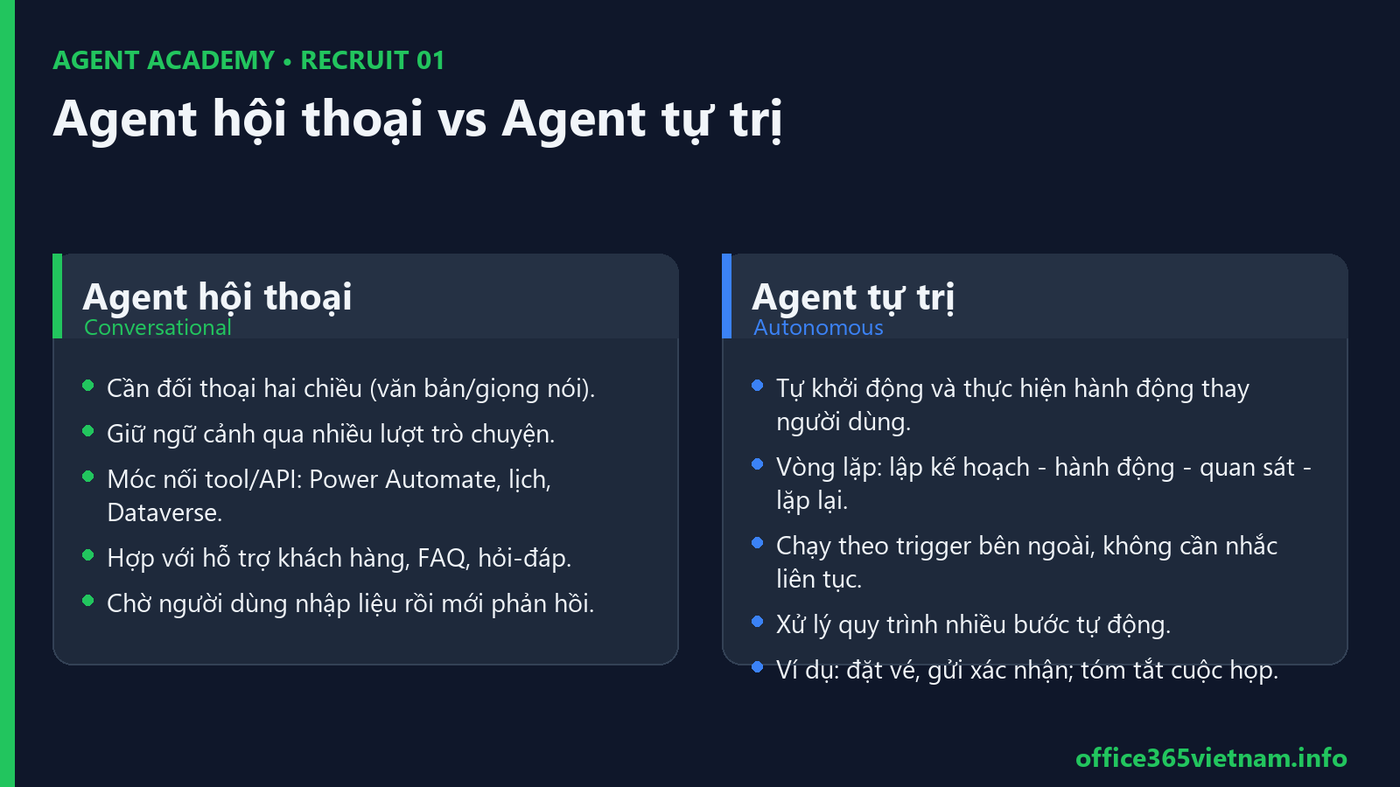 AGENT ACADEMY • RECRUIT 01

Agent hội thoại vs Agent tự trị

Agent hội thoại
Conversational

- Cần đối thoại hai chiều (văn bản/giọng nói).
- Giữ ngữ cảnh qua nhiều lượt trò chuyện.
- Móc nối tool/API: Power Automate, lịch, Dataverse.
- Hợp với hỗ trợ khách hàng, FAQ, hỏi-đáp.
- Chờ người dùng nhập liệu rồi mới phản hồi.

Agent tự trị
Autonomous

- Tự khởi động và thực hiện hành động thay người dùng.
- Vòng lặp: lập kế hoạch - hành động - quan sát - lặp lại.
- Chạy theo trigger bên ngoài, không cần nhắc liên tục.
- Xử lý quy trình nhiều bước tự động.
- Ví dụ: đặt vé, gửi xác nhận; tóm tắt cuộc họp.

office365vietnam.info